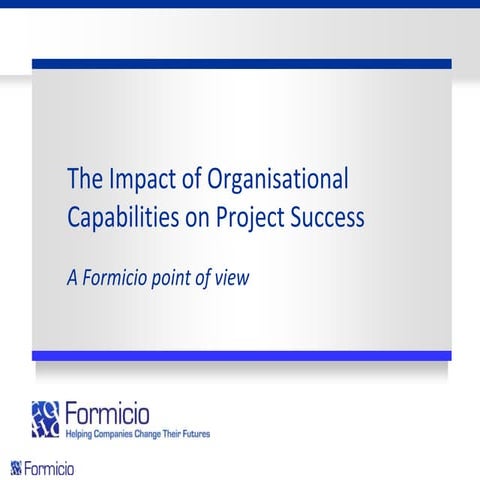 The Impact of Organisational Capabilities on Project Success

A Formicio point of view

Formicio
Helping Companies Change Their Futures

Formicio